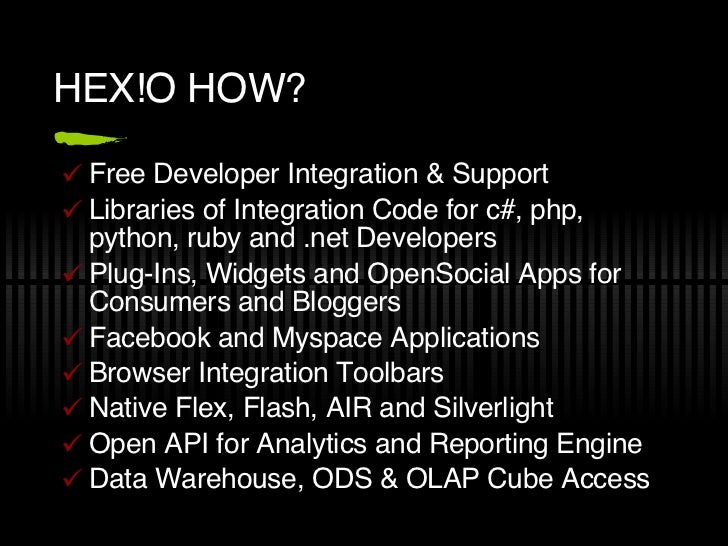 HEX!O HOW?

✓ Free Developer Integration & Support
✓ Libraries of Integration Code for c#, php, python, ruby and .net Developers
✓ Plug-Ins, Widgets and OpenSocial Apps for Consumers and Bloggers
✓ Facebook and Myspace Applications
✓ Browser Integration Toolbars
✓ Native Flex, Flash, AIR and Silverlight
✓ Open API for Analytics and Reporting Engine
✓ Data Warehouse, ODS & OLAP Cube Access